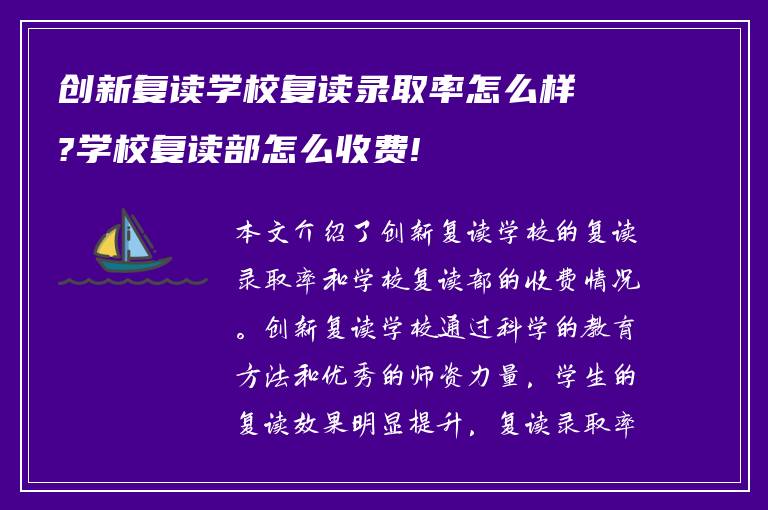 创新复读学校复读录取率怎么样?学校复读部怎么收费!

本文介绍了创新复读学校的复读录取率和学校复读部的收费情况。创新复读学校通过科学的教育方法和优秀的师资力量，学生的复读效果明显提升，复读录取率